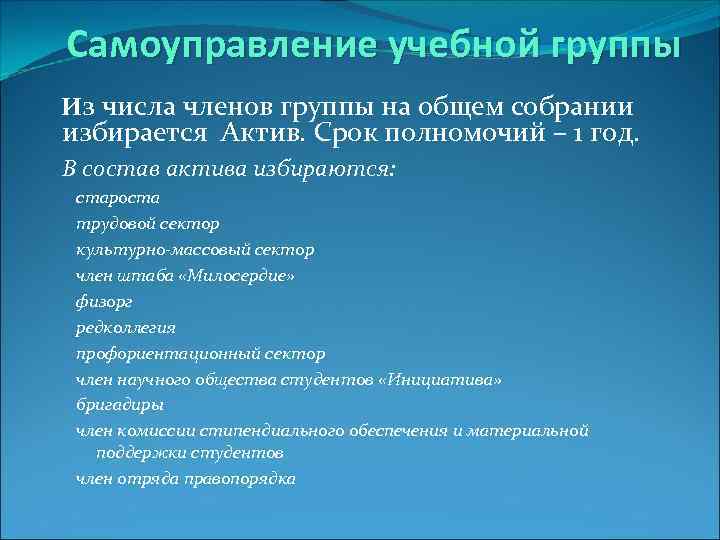 Самоуправление учебной группы

Из числа членов группы на общем собрании избирается Актив. Срок полномочий – 1 год.

В состав актива избираются:

староста

трудовой сектор

культурно-массовый сектор

член штаба «Милосердие»

физорг

редколлегия

профориентационный сектор

член научного общества студентов «Инициатива»

бригадиры

член комиссии стипендиального обеспечения и материальной поддержки студентов

член отряда правопорядка